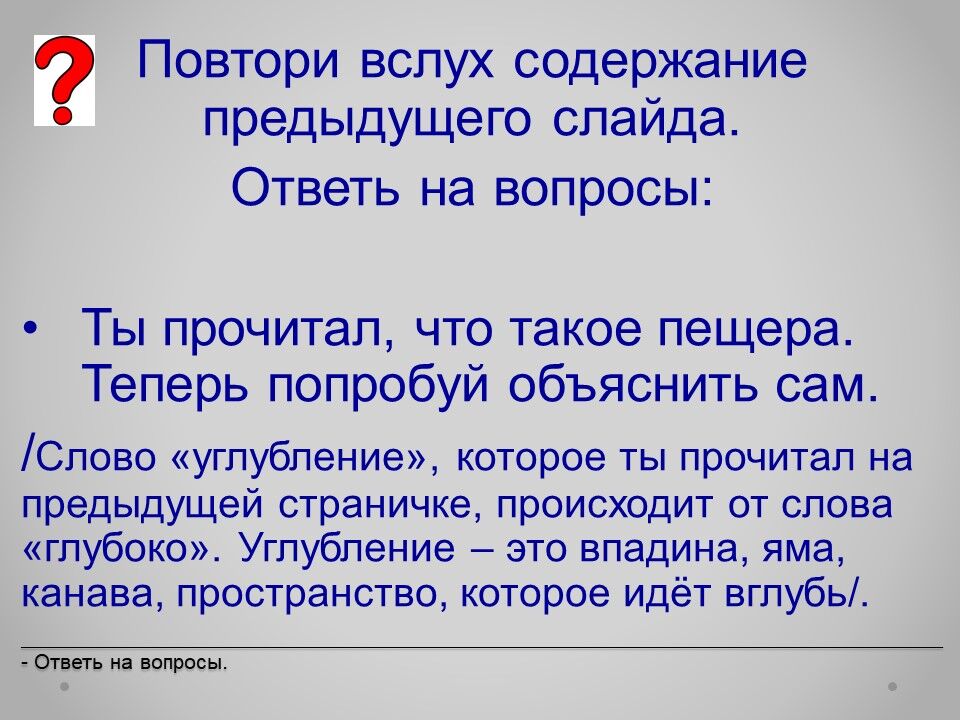 ?

Повтори вслух содержание предыдущего слайда.

Ответь на вопросы:

• Ты прочитал, что такое пещера. Теперь попробуй объяснить сам.

/Слово «углубление», которое ты прочитал на предыдущей страничке, происходит от слова «глубоко». Углубление – это впадина, яма, канава, пространство, которое идёт вглубь/.

- Ответь на вопросы.